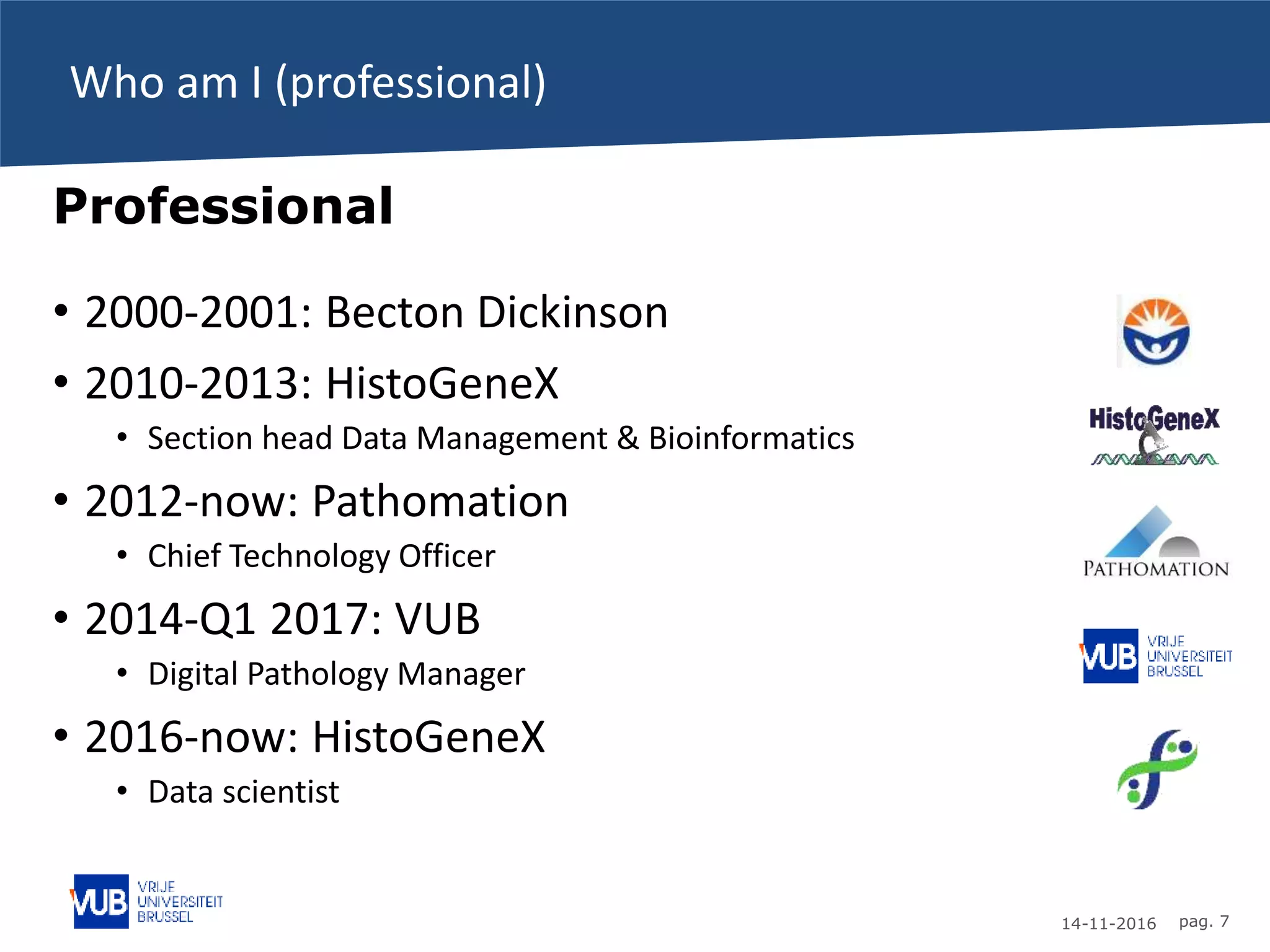 Who am I (professional)

Professional

• 2000-2001: Becton Dickinson
• 2010-2013: HistoGeneX
  • Section head Data Management & Bioinformatics
• 2012-now: Pathomation
  • Chief Technology Officer
• 2014-Q1 2017: VUB
  • Digital Pathology Manager
• 2016-now: HistoGeneX
  • Data scientist

HistoGeneX

PATHOMATION

VUB VRIJE UNIVERSITEIT BRUSSEL

VUB VRIJE UNIVERSITEIT BRUSSEL

14-11-2016 pag. 7